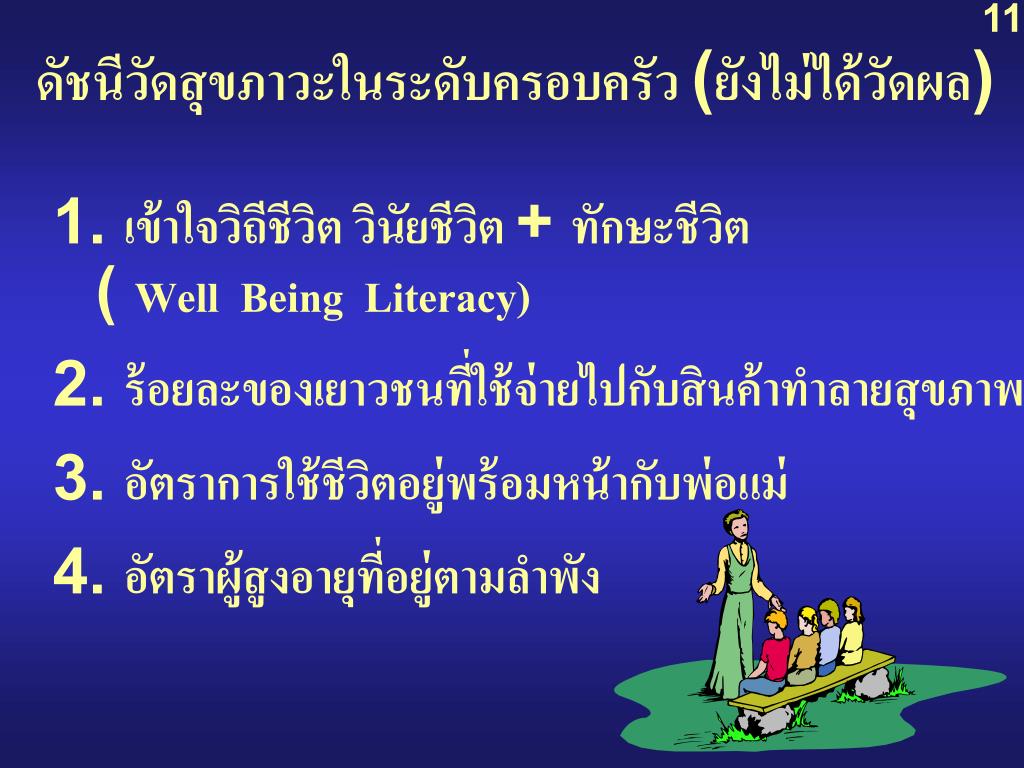 11

ดัชนีวัดสุขภาวะในระดับครอบครัว (ยังไม่ได้วัดผล)

1. เข้าใจวิถีชีวิต วินัยชีวิต + ทักษะชีวิต ( Well Being Literacy)

2. ร้อยละของเยาวชนที่ใช้จ่ายไปกับสินค้าทำลายสุขภาพ

3. อัตราการใช้ชีวิตอยู่พร้อมหน้ากับพ่อแม่

4. อัตราผู้สูงอายุที่อยู่ตามลำพัง